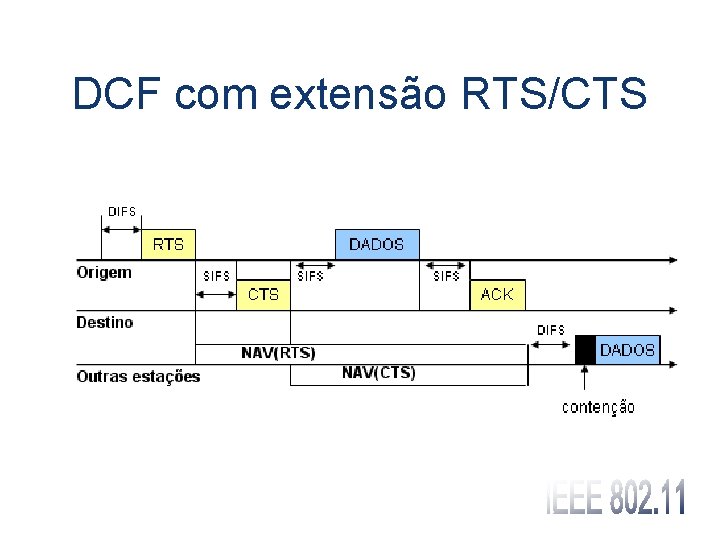 DCF com extensão RTS/CTS

DIFS
RTS
DADOS
Origem
SIFS
CTS
SIFS
SIFS
ACK
Destino
DIFS
NAV(RTS)
DADOS
Outras estações
NAV(CTS)
contenção

IEEE 802.11